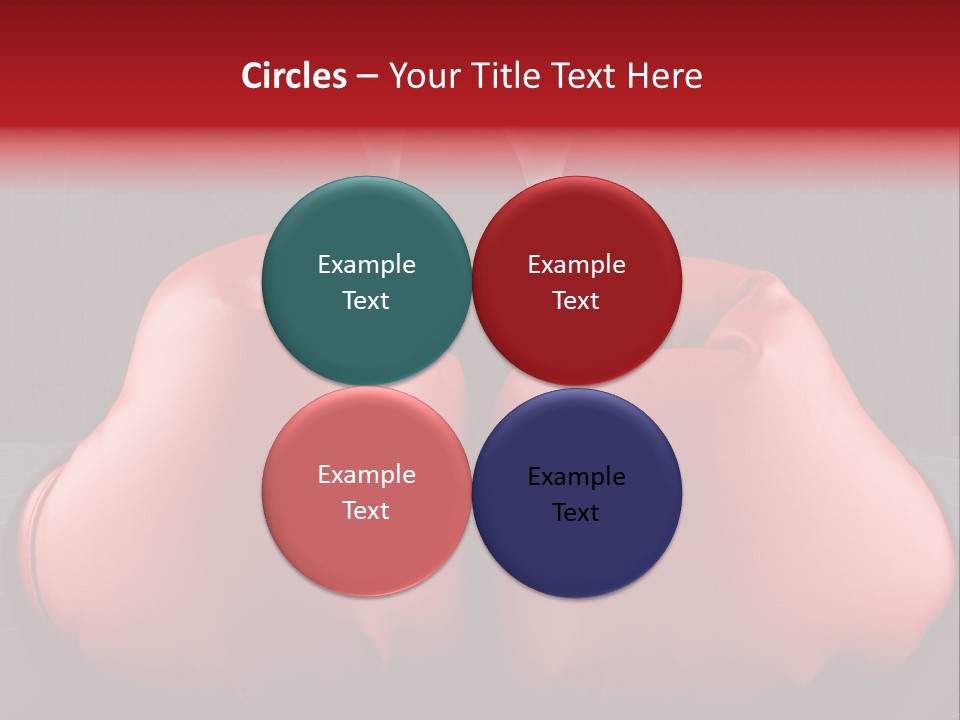 Circles – Your Title Text Here

Example Text

Example Text

Example Text

Example Text